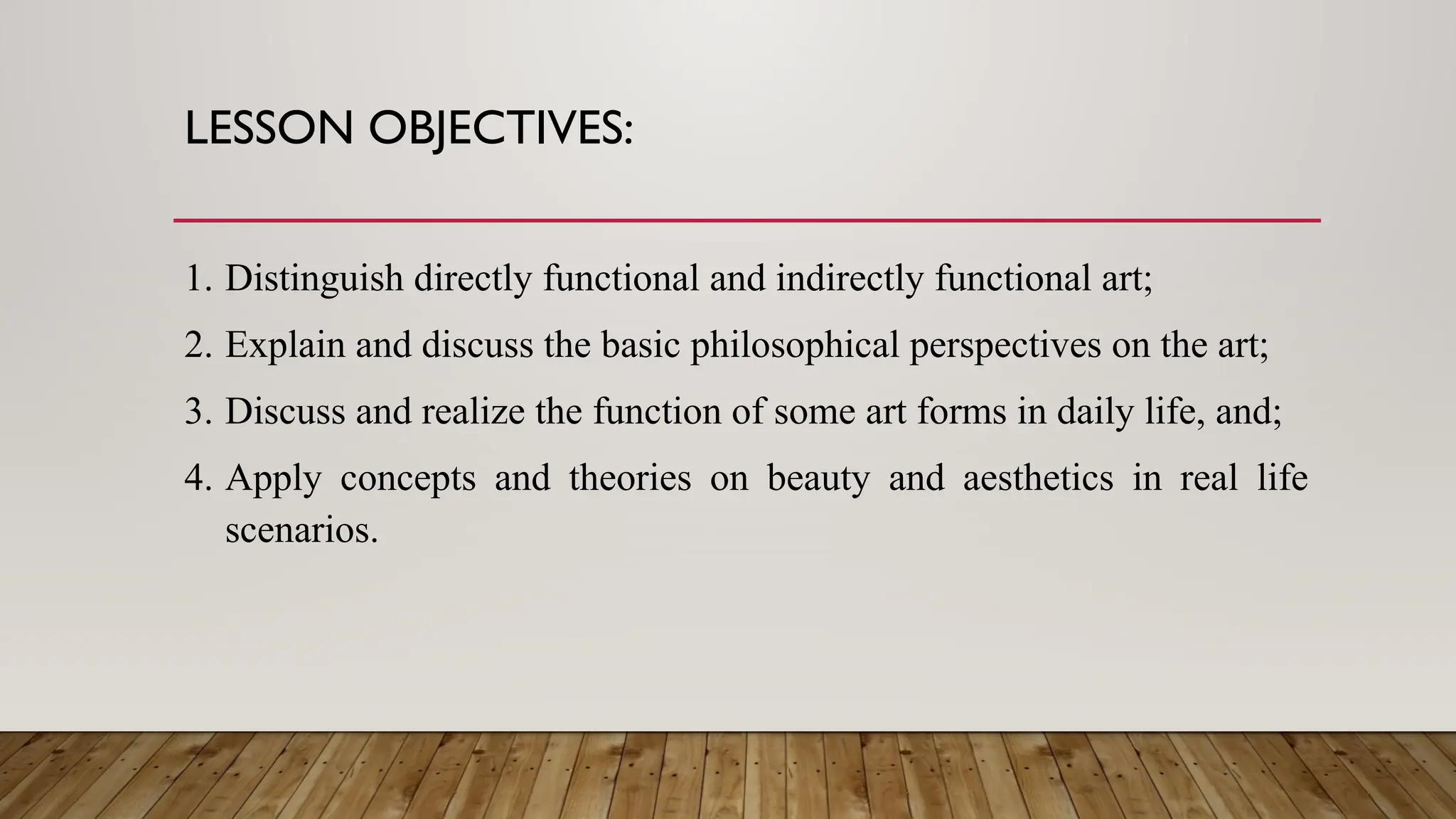 LESSON OBJECTIVES:

1. Distinguish directly functional and indirectly functional art;
2. Explain and discuss the basic philosophical perspectives on the art;
3. Discuss and realize the function of some art forms in daily life, and;
4. Apply concepts and theories on beauty and aesthetics in real life scenarios.